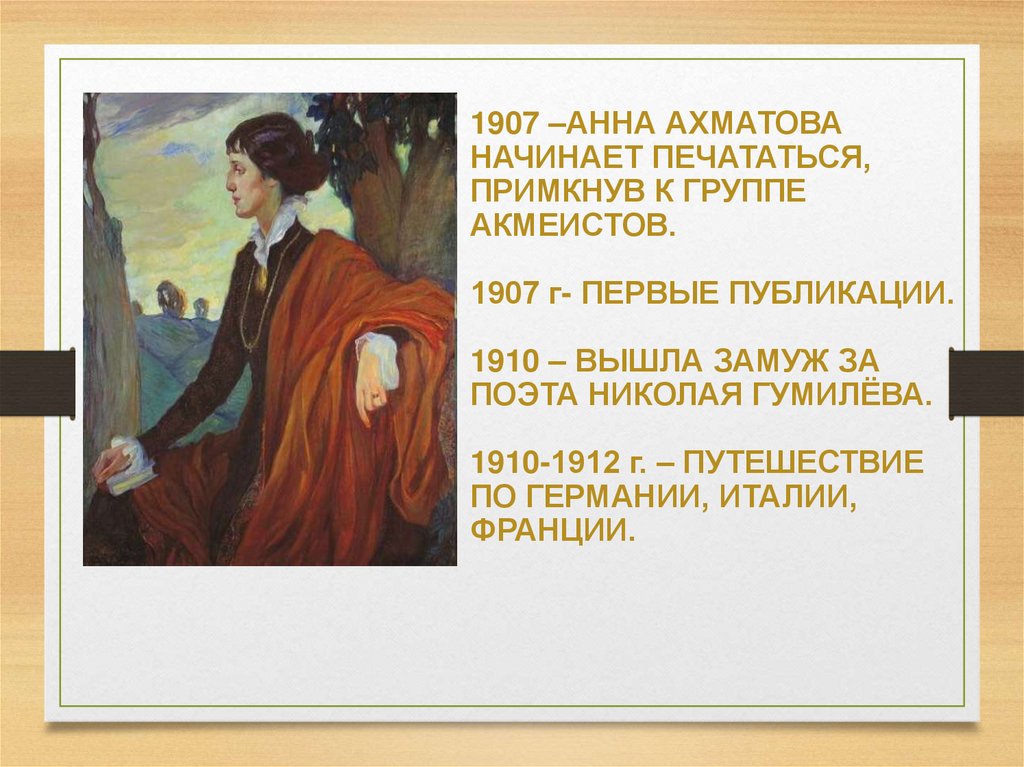 1907 –АННА АХМАТОВА НАЧИНАЕТ ПЕЧАТАТЬСЯ, ПРИМКНУВ К ГРУППЕ АКМЕИСТОВ.

1907 г- ПЕРВЫЕ ПУБЛИКАЦИИ.

1910 – ВЫШЛА ЗАМУЖ ЗА ПОЭТА НИКОЛАЯ ГУМИЛЁВА.

1910-1912 г. – ПУТЕШЕСТВИЕ ПО ГЕРМАНИИ, ИТАЛИИ, ФРАНЦИИ.